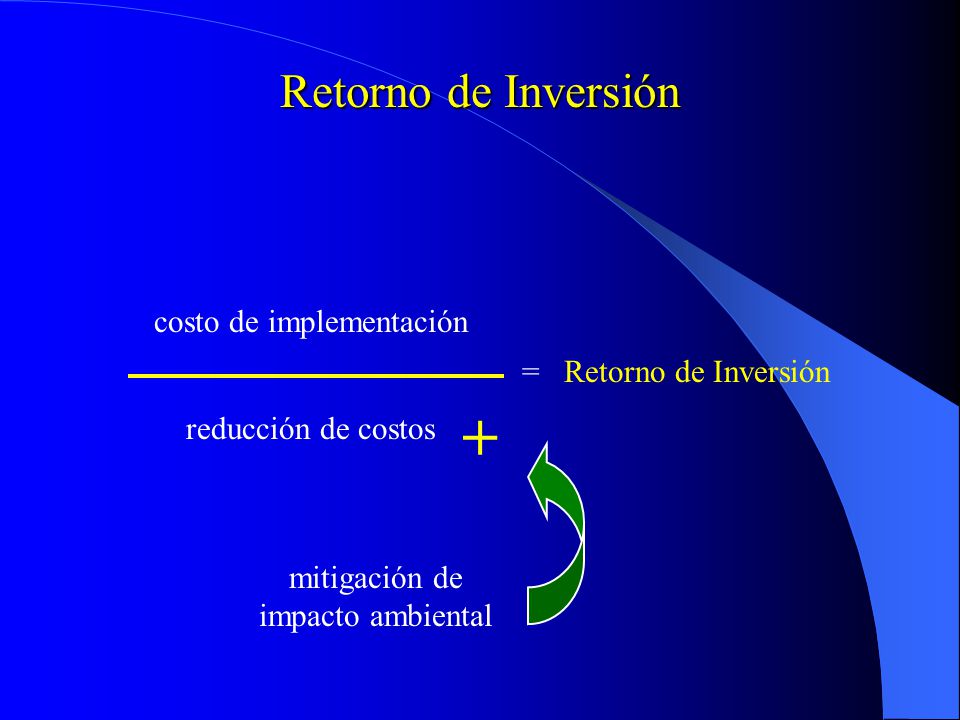 Retorno de Inversión

costo de implementación

= Retorno de Inversión

reducción de costos +

mitigación de impacto ambiental